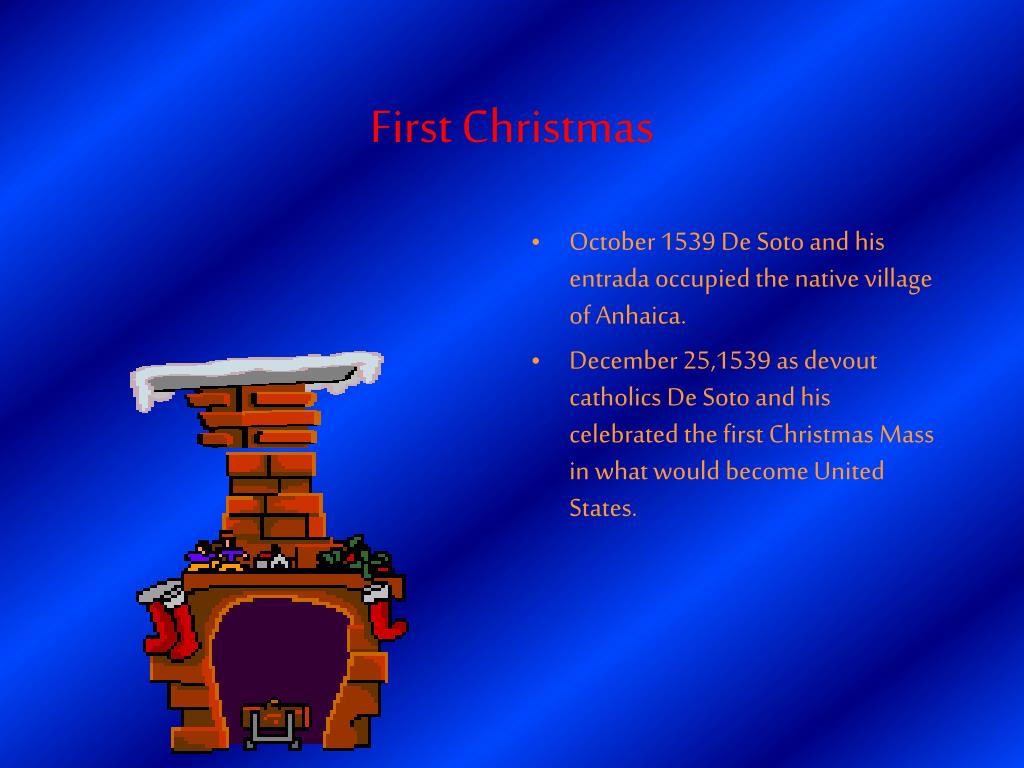 First Christmas

• October 1539 De Soto and his entrada occupied the native village of Anhaica.

• December 25,1539 as devout catholics De Soto and his celebrated the first Christmas Mass in what would become United States.